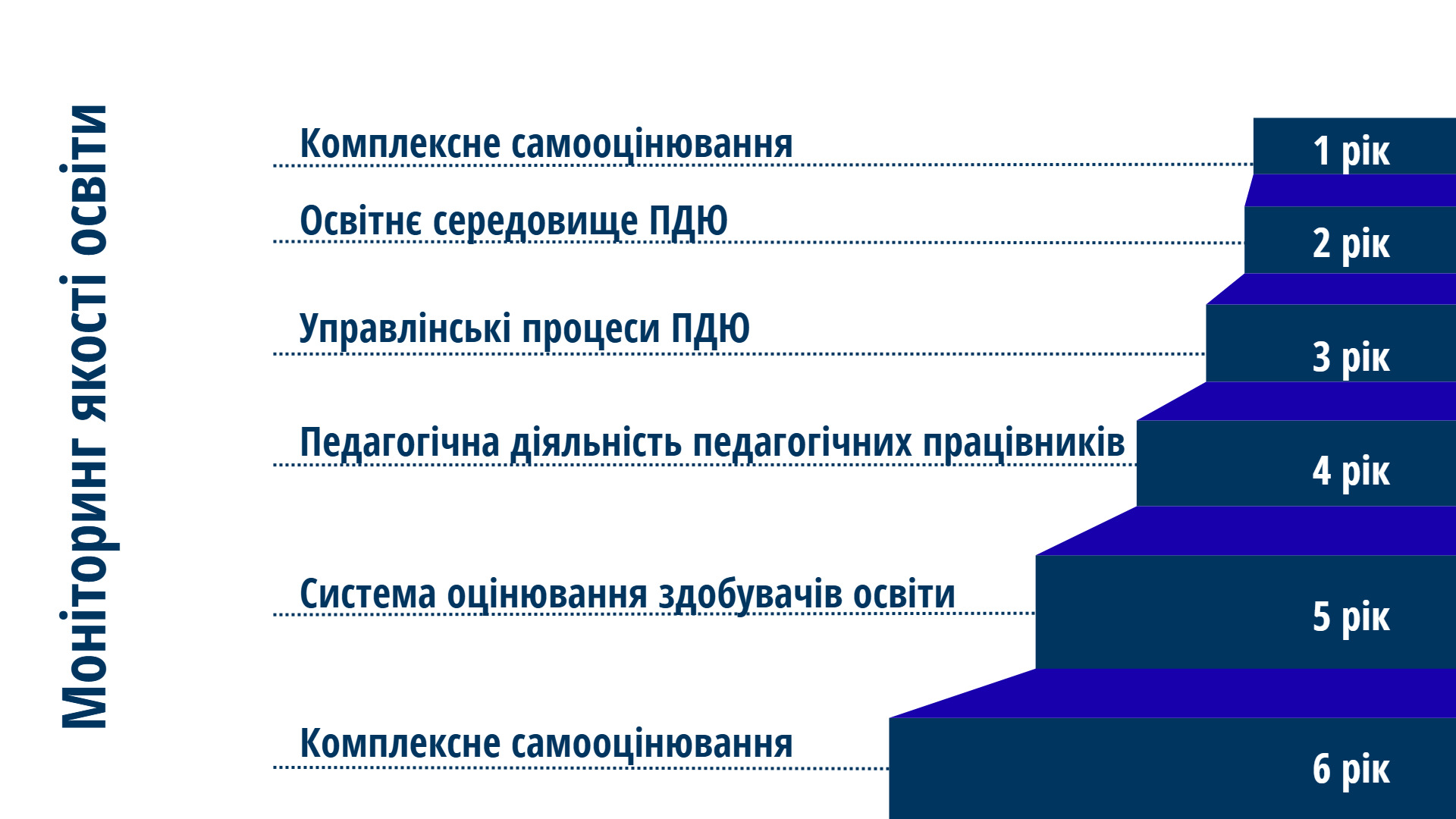 Моніторинг якості освіти

Комплексне самооцінювання

1 рік

Освітнє середовище ПДЮ

2 рік

Управлінські процеси ПДЮ

3 рік

Педагогічна діяльність педагогічних працівників

4 рік

Система оцінювання здобувачів освіти

5 рік

Комплексне самооцінювання

6 рік